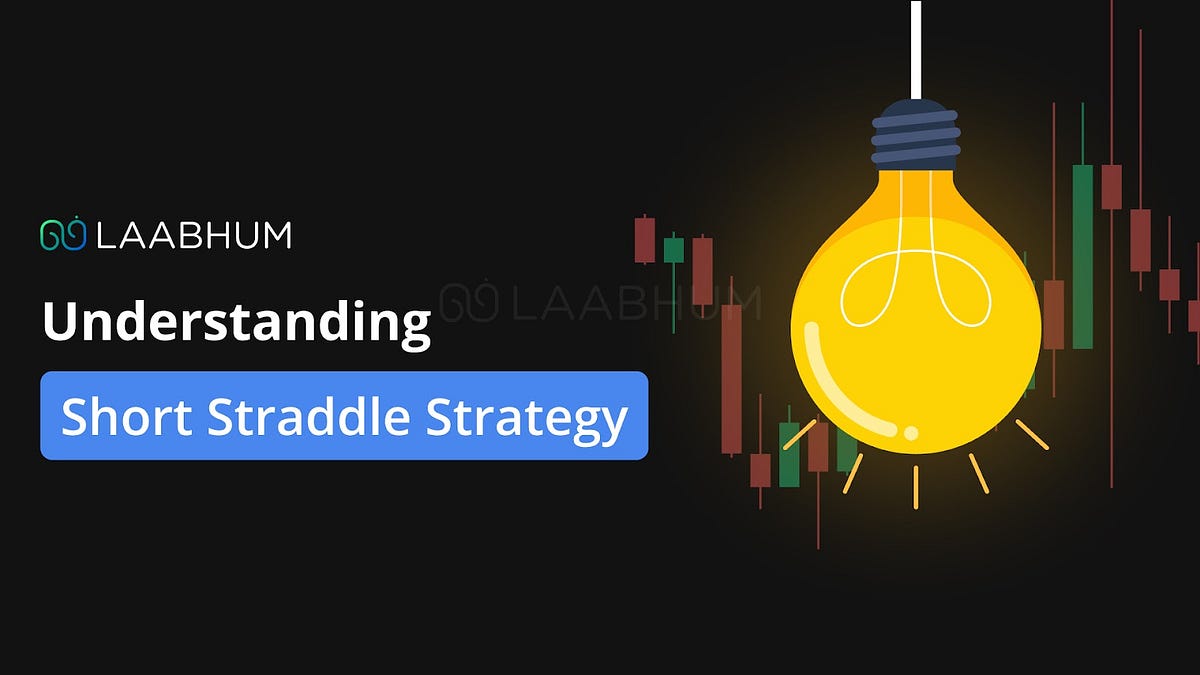 LAABHUM

LAABHUM

Understanding

Short Straddle Strategy